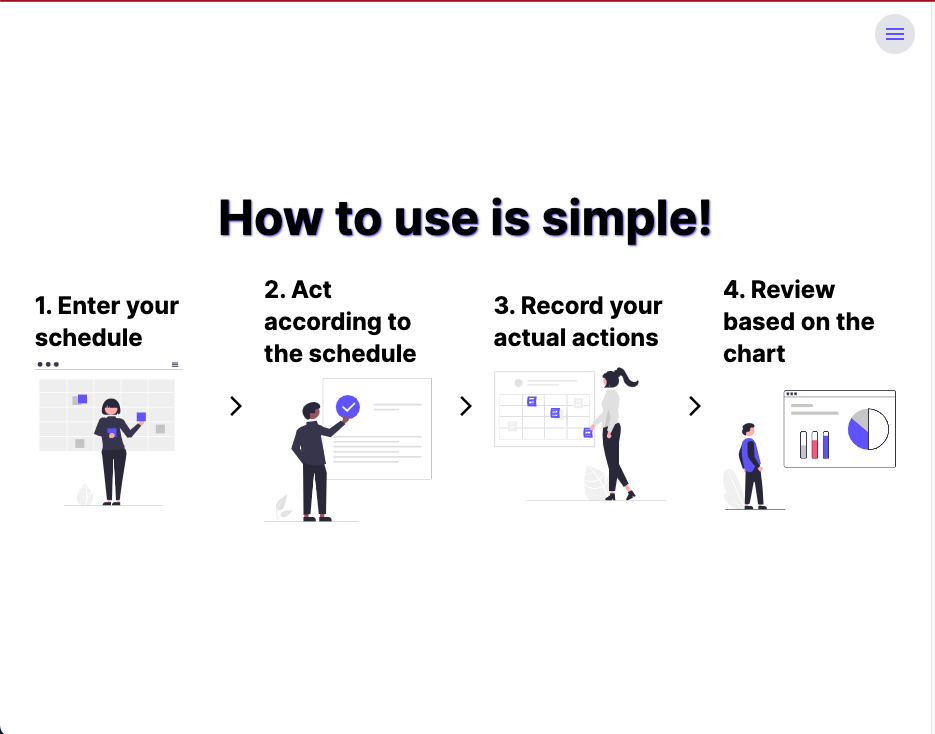 How to use is simple!

1. Enter your schedule

2. Act according to the schedule

3. Record your actual actions

4. Review based on the chart